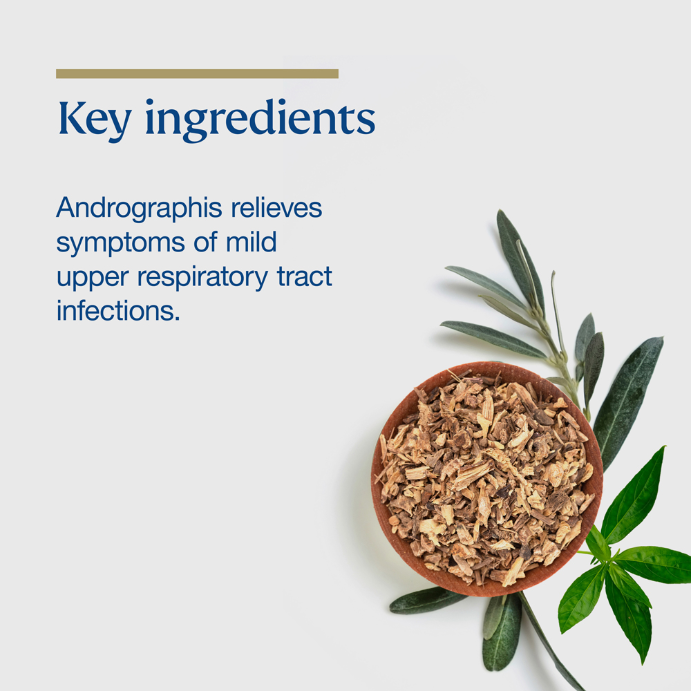 Key ingredients

Andrographis relieves symptoms of mild upper respiratory tract infections.